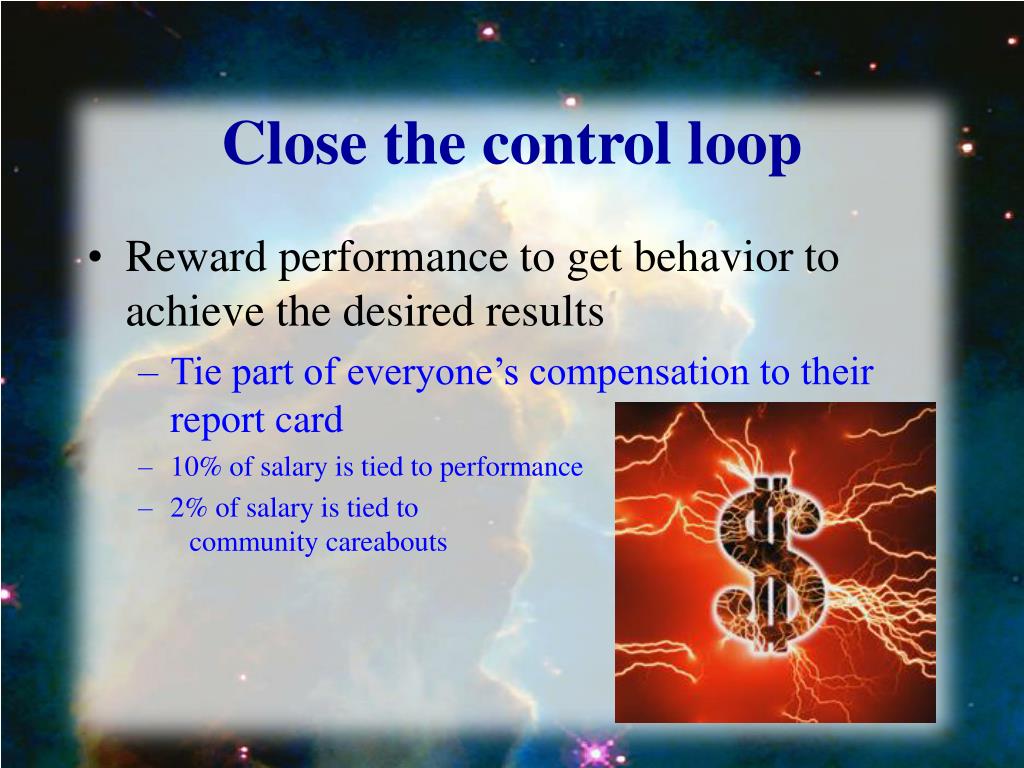 Close the control loop

• Reward performance to get behavior to achieve the desired results
– Tie part of everyone's compensation to their report card
– 10% of salary is tied to performance
– 2% of salary is tied to community careabouts

$